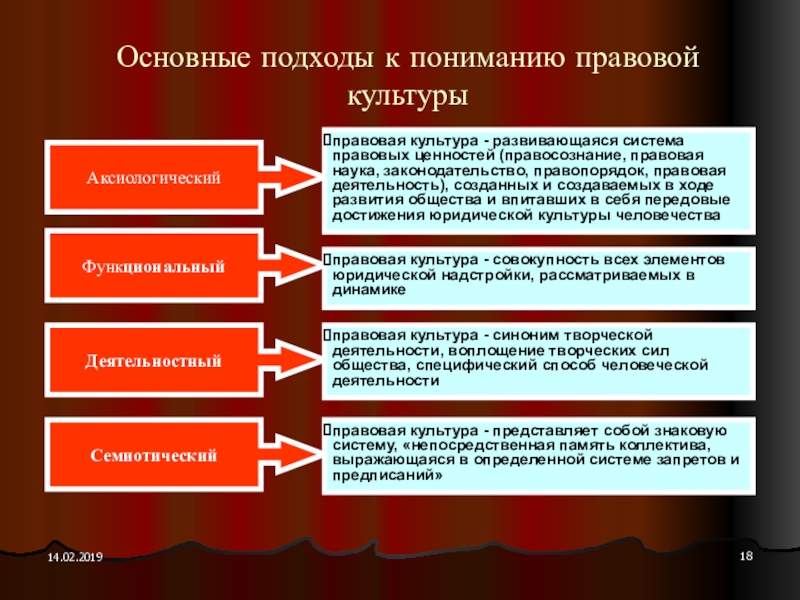 Основные подходы к пониманию правовой культуры

Аксиологический

правовая культура - развивающаяся система правовых ценностей (правосознание, правовая наука, законодательство, правопорядок, правовая деятельность), созданных и создаваемых в ходе развития общества и впитавших в себя передовые достижения юридической культуры человечества

Функциональный

правовая культура - совокупность всех элементов юридической надстройки, рассматриваемых в динамике

Деятельностный

правовая культура - синоним творческой деятельности, воплощение творческих сил общества, специфический способ человеческой деятельности

Семиотический

правовая культура - представляет собой знаковую систему, «непосредственная память коллектива, выражающаяся в определенной системе запретов и предписаний»

14.02.2019

18